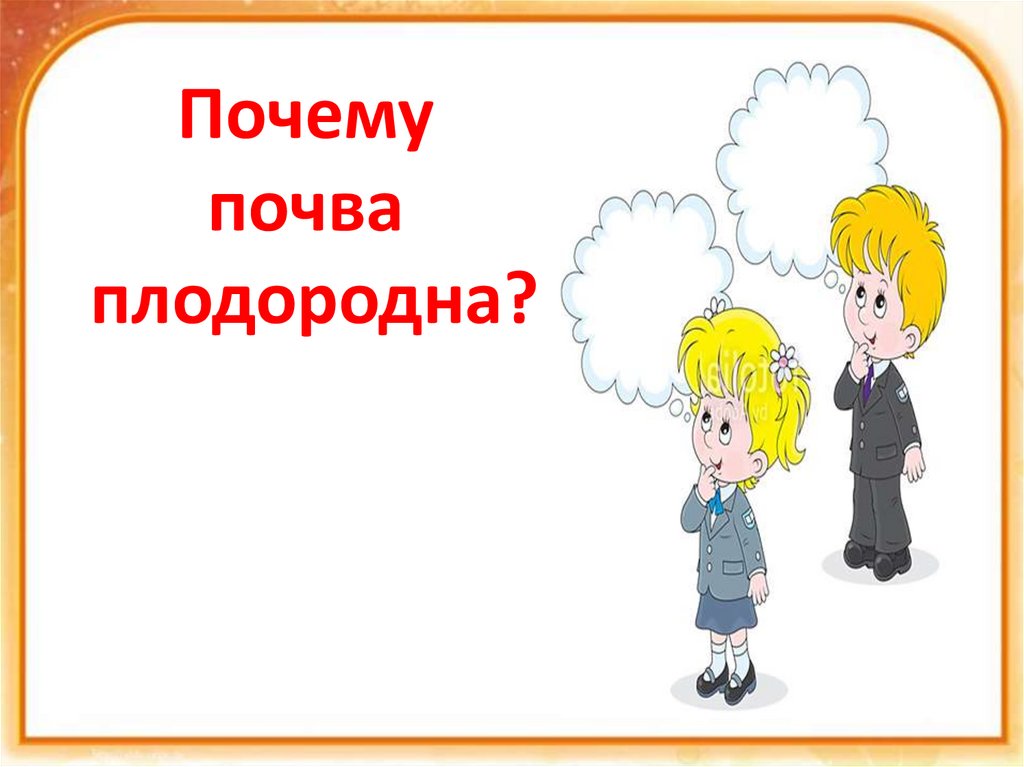 Почему почва плодородна?